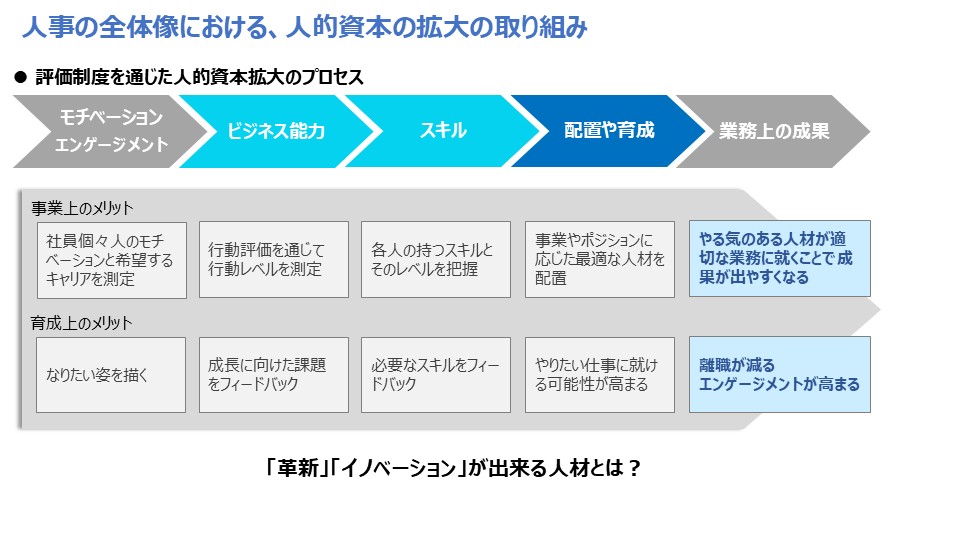 人事の全体像における、人的資本の拡大の取り組み

● 評価制度を通じた人的資本拡大のプロセス

モチベーション エンゲージメント

ビジネス能力

スキル

配置や育成

業務上の成果

事業上のメリット

社員個々人のモチベーションと希望するキャリアを測定

行動評価を通じて行動レベルを測定

各人の持つスキルとそのレベルを把握

事業やポジションに応じた最適な人材を配置

やる気のある人材が適切な業務に就くことで成果が出やすくなる

育成上のメリット

なりたい姿を描く

成長に向けた課題をフィードバック

必要なスキルをフィードバック

やりたい仕事に就ける可能性が高まる

離職が減る エンゲージメントが高まる

「革新」「イノベーション」が出来る人材とは？